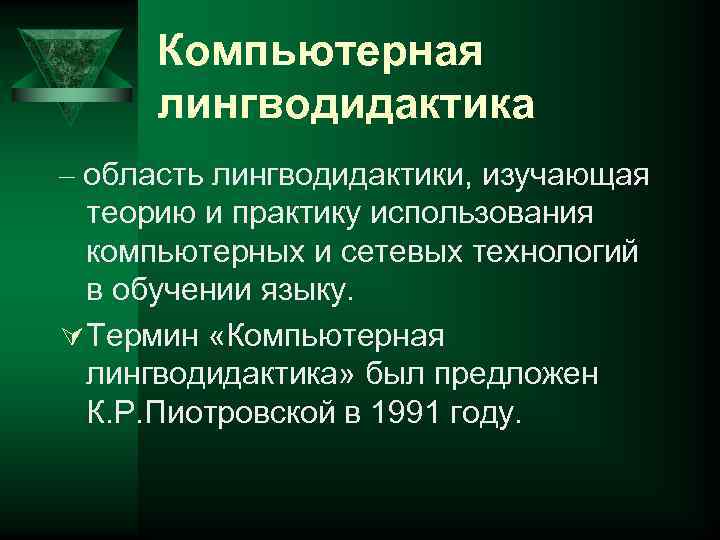 Компьютерная лингводидактика

– область лингводидактики, изучающая теорию и практику использования компьютерных и сетевых технологий в обучении языку.

Термин «Компьютерная лингводидактика» был предложен К.Р.Пиотровской в 1991 году.